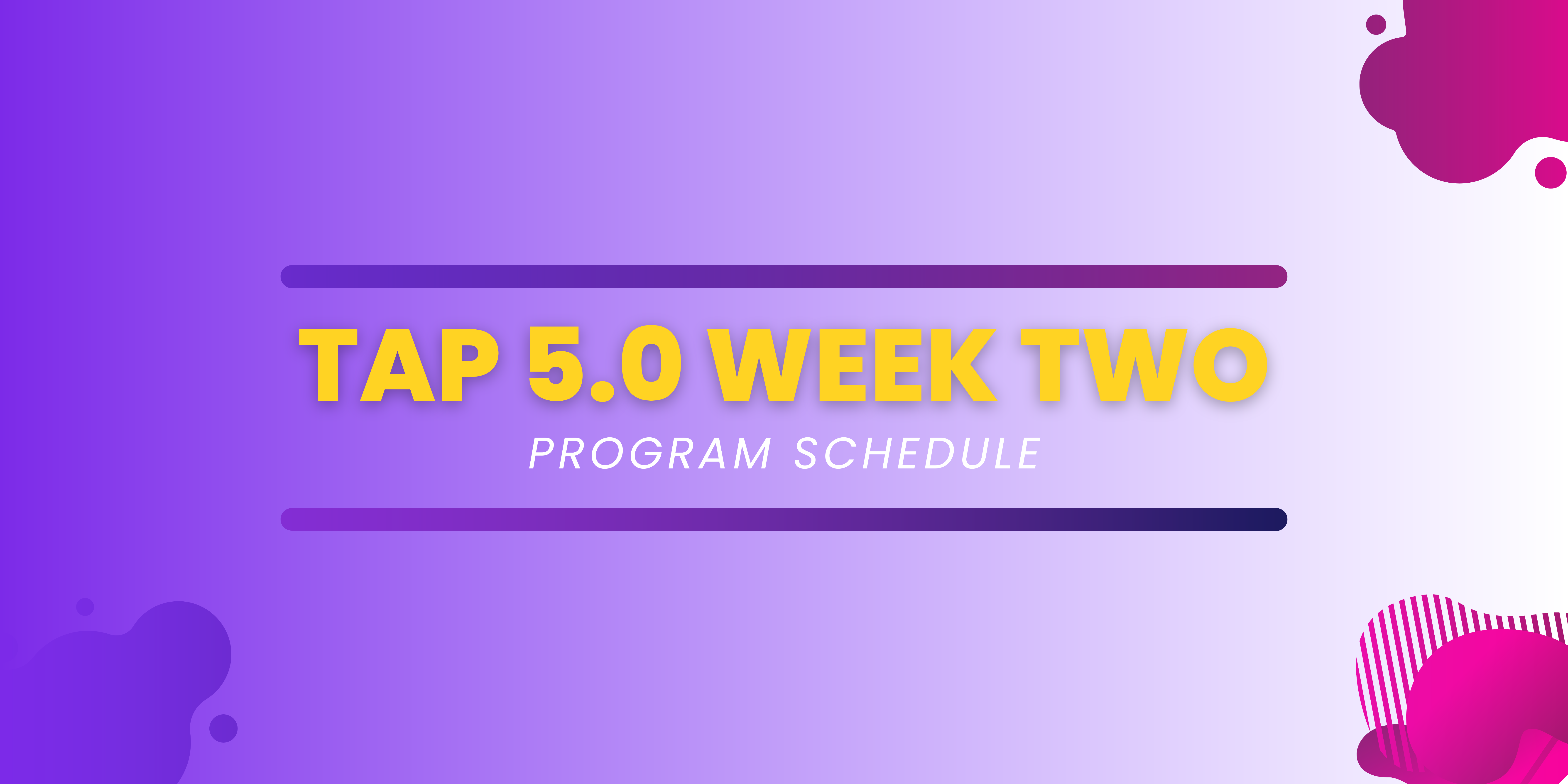 TAP 5.0 WEEK TWO

PROGRAM SCHEDULE